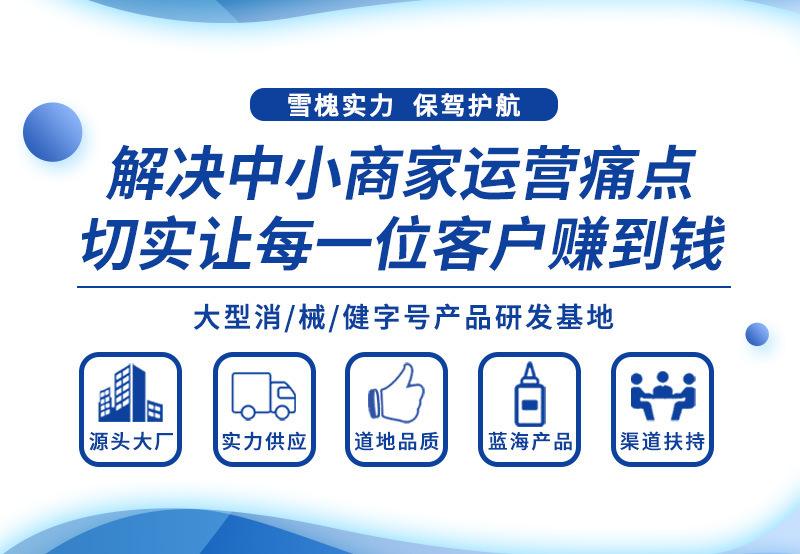 雪槐实力 保驾护航

解决中小商家运营痛点
切实让每一位客户赚到钱

大型消/械/健字号产品研发基地

源头大厂

实力供应

道地品质

蓝海产品

渠道扶持